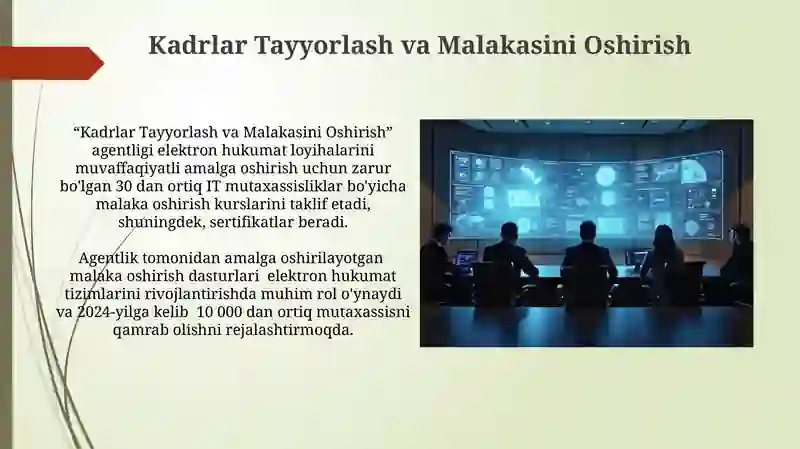 Kadrlar Tayyorlash va Malakasini Oshirish

“Kadrlar Tayyorlash va Malakasini Oshirish” agentligi elektron hukumat loyihalarini muvaffaqiyatli amalga oshirish uchun zarur bo'lgan 30 dan ortiq IT mutaxassisliklar bo'yicha malaka oshirish kurslarini taklif etadi, shuningdek, sertifikatlar beradi.

Agentlik tomonidan amalga oshirilayotgan malaka oshirish dasturlari elektron hukumat tizimlarini rivojlantirishda muhim rol o'ynaydi va 2024-yilga kelib 10 000 dan ortiq mutaxassisni qamrab olishni rejalashtirmoqda.